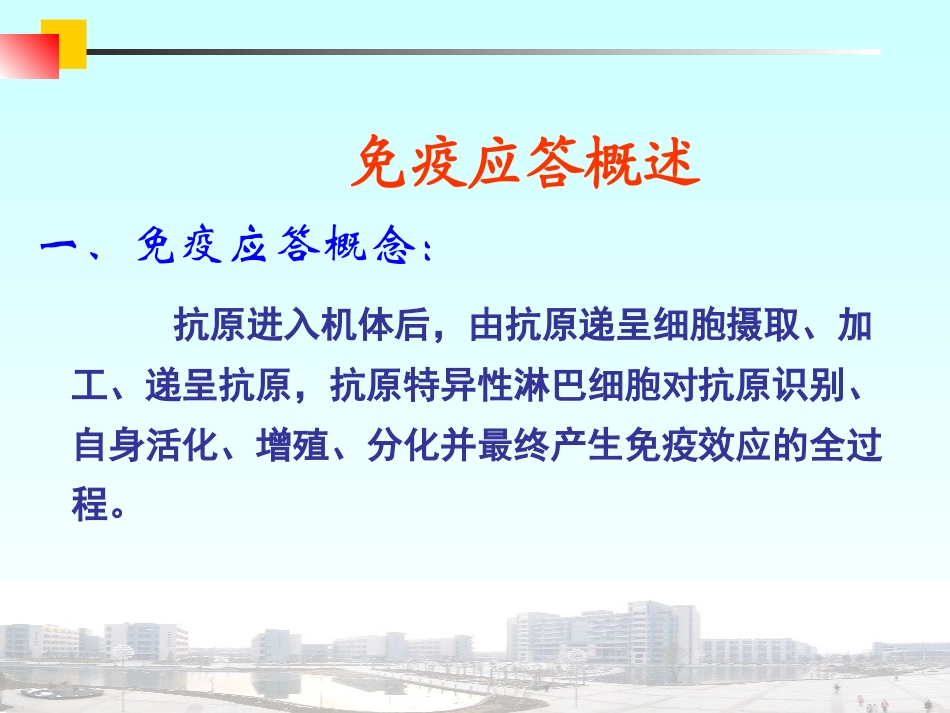 免疫应答概述

一、免疫应答概念：

抗原进入机体后，由抗原递呈细胞摄取、加工、递呈抗原，抗原特异性淋巴细胞对抗原识别、自身活化、增殖、分化并最终产生免疫效应的全过程。